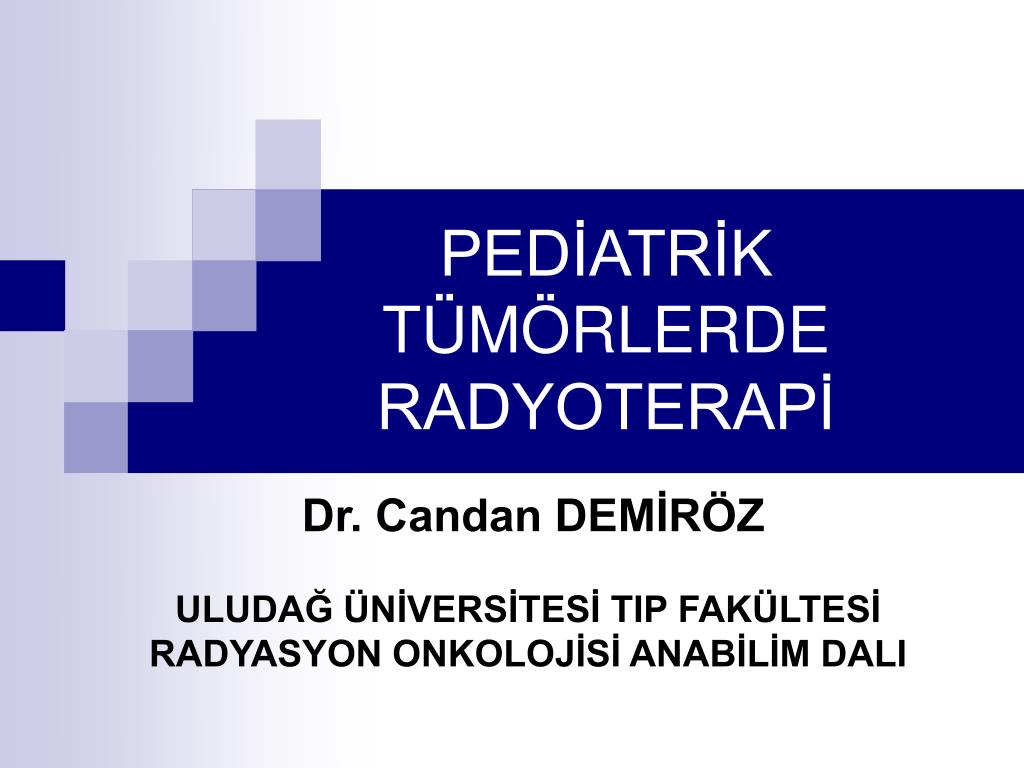 PEDİATRİK TÜMÖRLERDE RADYOTERAPİ

Dr. Candan DEMİRÖZ

ULUDAĞ ÜNİVERSİTESİ TIP FAKÜLTESİ
RADYASYON ONKOLOJİSİ ANABİLİM DALI